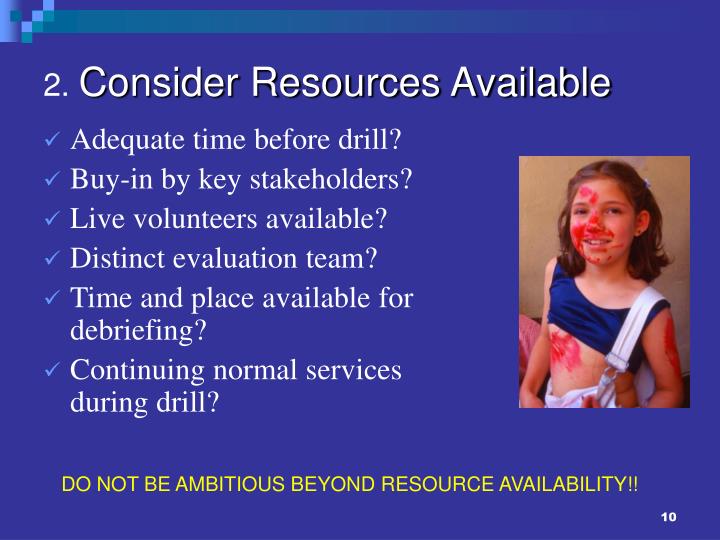 2. Consider Resources Available

✓ Adequate time before drill?
✓ Buy-in by key stakeholders?
✓ Live volunteers available?
✓ Distinct evaluation team?
✓ Time and place available for debriefing?
✓ Continuing normal services during drill?

DO NOT BE AMBITIOUS BEYOND RESOURCE AVAILABILITY!!

10